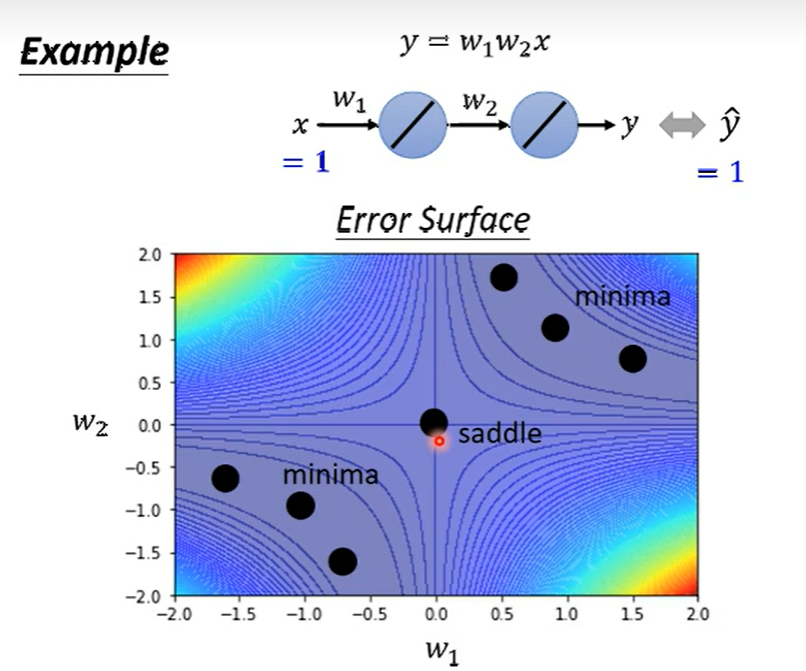 Example

$y = w_1 w_2 x$

$x$ $w_1$ $w_2$ $y$ $\hat{y}$

$= 1$

$= 1$

Error Surface

2.0
1.5
1.0
0.5
0.0
−0.5
−1.0
−1.5
−2.0

$w_2$

minima

saddle

minima

−2.0 −1.5 −1.0 −0.5 0.0 0.5 1.0 1.5 2.0

$w_1$